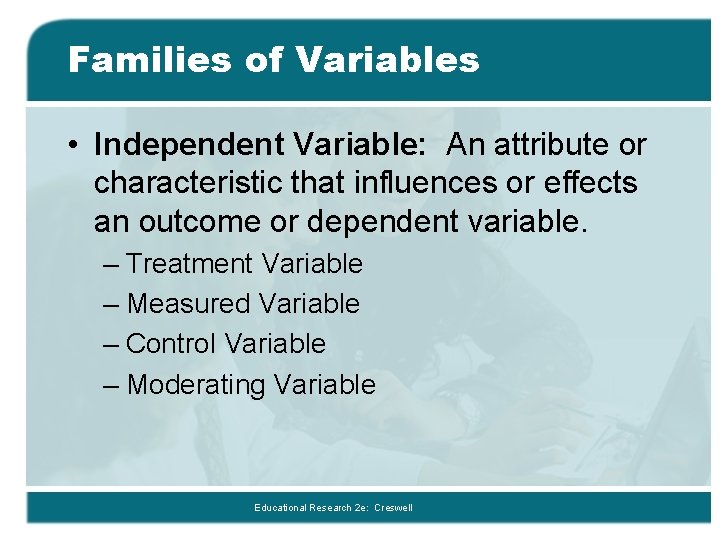 Families of Variables

• Independent Variable: An attribute or characteristic that influences or effects an outcome or dependent variable.

– Treatment Variable
– Measured Variable
– Control Variable
– Moderating Variable

Educational Research 2e: Creswell